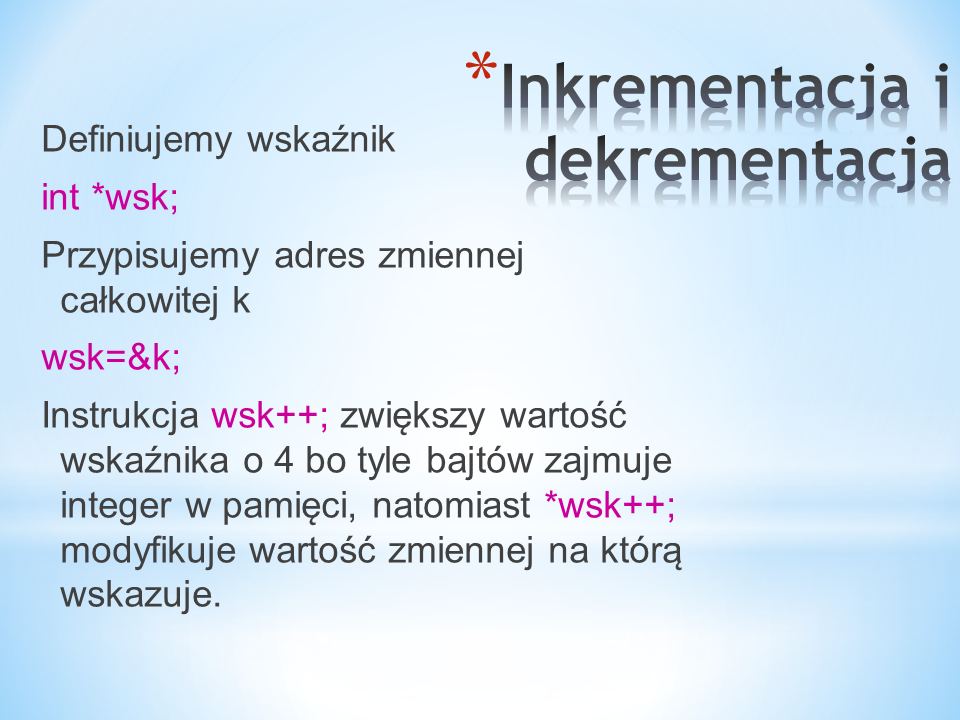 *Inkrementacja i dekrementacja

Definiujemy wskaźnik

int *wsk;

Przypisujemy adres zmiennej całkowitej k

wsk=&k;

Instrukcja wsk++; zwiększy wartość wskaźnika o 4 bo tyle bajtów zajmuje integer w pamięci, natomiast *wsk++; modyfikuje wartość zmiennej na którą wskazuje.